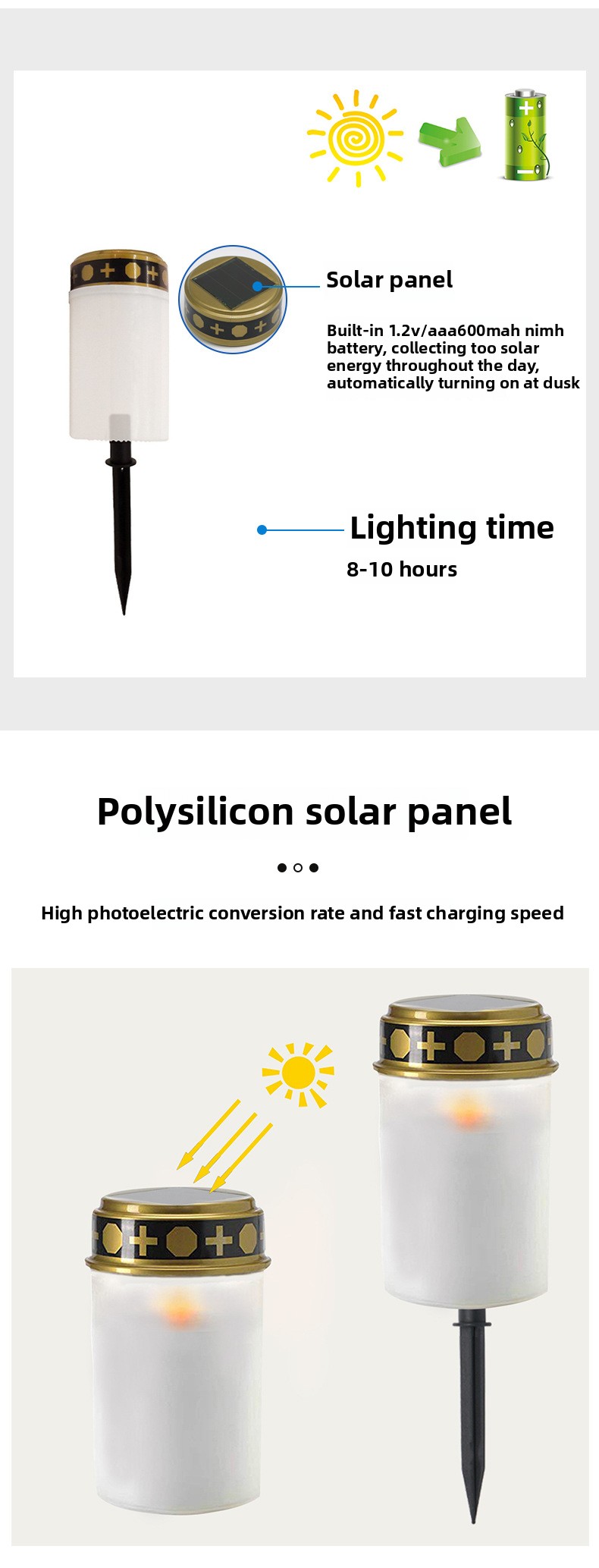 Solar panel

Built-in 1.2v/aaa600mah nimh battery, collecting too solar energy throughout the day, automatically turning on at dusk

Lighting time

8-10 hours

Polysilicon solar panel

High photoelectric conversion rate and fast charging speed